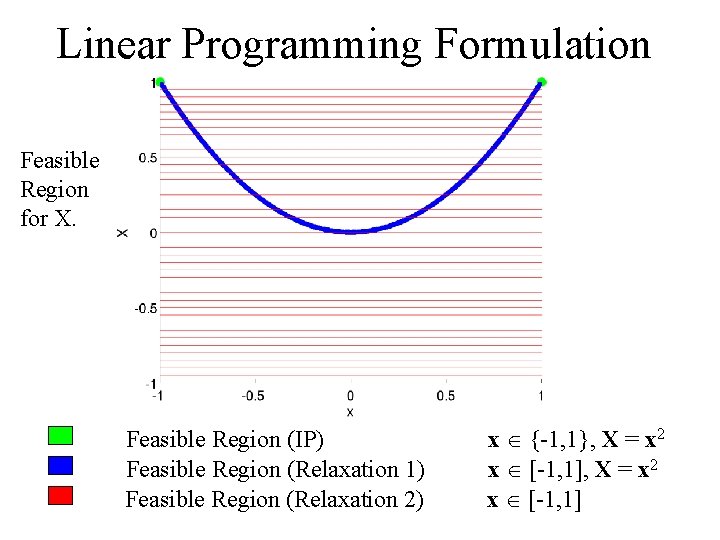 Linear Programming Formulation

Feasible Region for X.

1
0.5
X
0
-0.5
-1
-1
-0.5
0
0.5
1
x

Feasible Region (IP) $\mathbf{x} \in \{-1,1\}, \mathbf{X} = \mathbf{x}^2$

Feasible Region (Relaxation 1) $\mathbf{x} \in [-1,1], \mathbf{X} = \mathbf{x}^2$

Feasible Region (Relaxation 2) $\mathbf{x} \in [-1,1]$